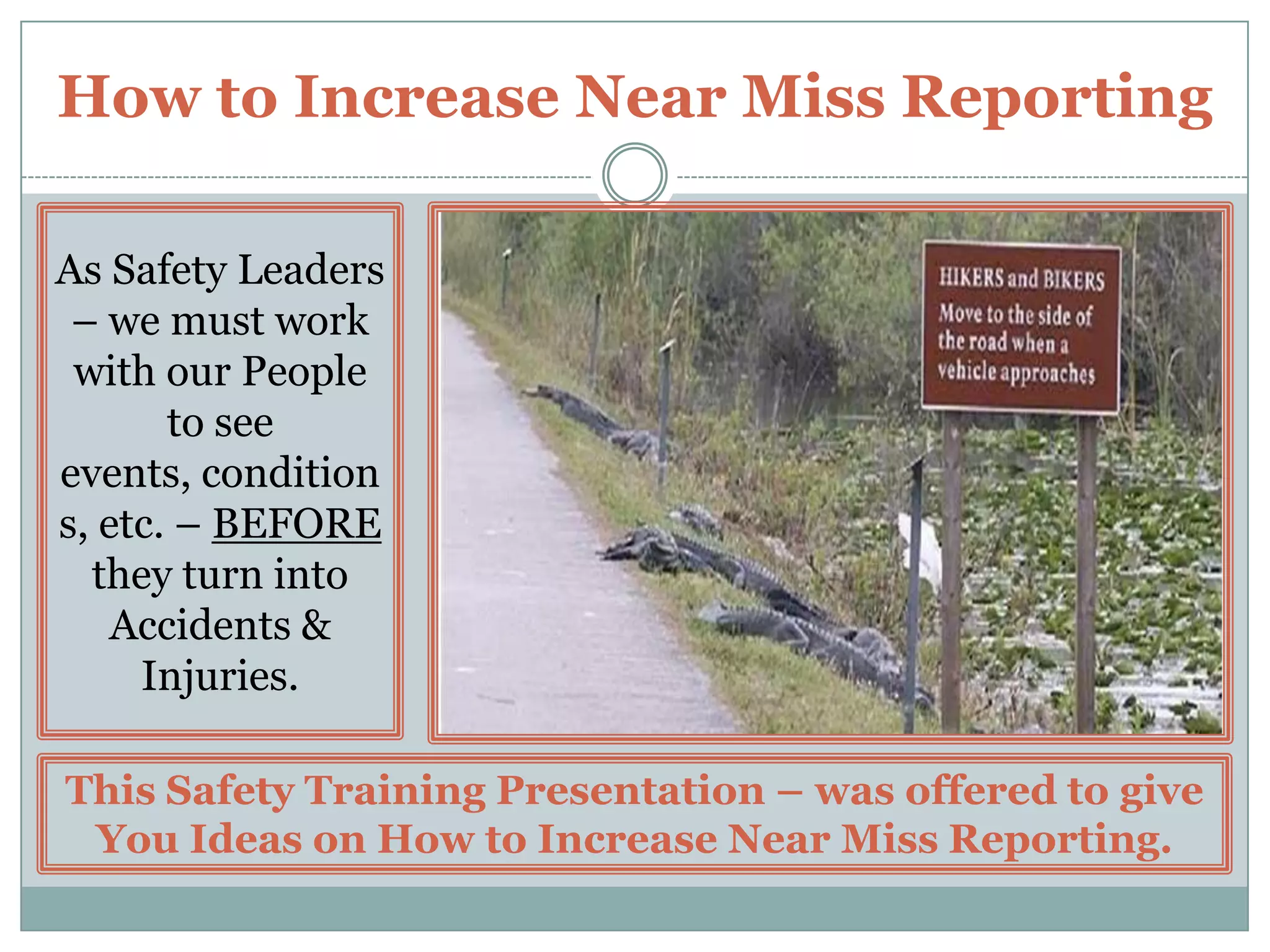 How to Increase Near Miss Reporting

As Safety Leaders – we must work with our People to see events, conditions, etc. – BEFORE they turn into Accidents & Injuries.

HIKERS and BIKERS
Move to the side of the road when a vehicle approaches

This Safety Training Presentation – was offered to give You Ideas on How to Increase Near Miss Reporting.